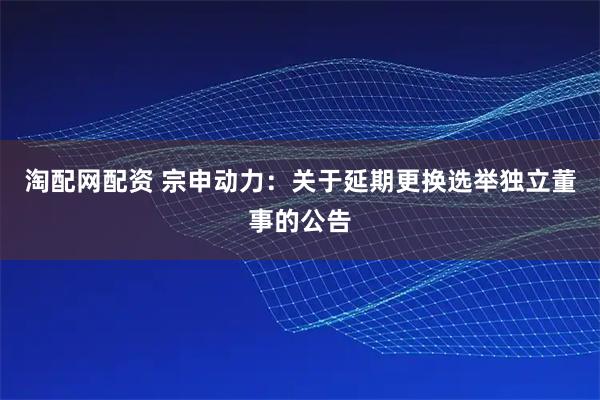 淘配网配资 宗申动力：关于延期更换选举独立董事的公告